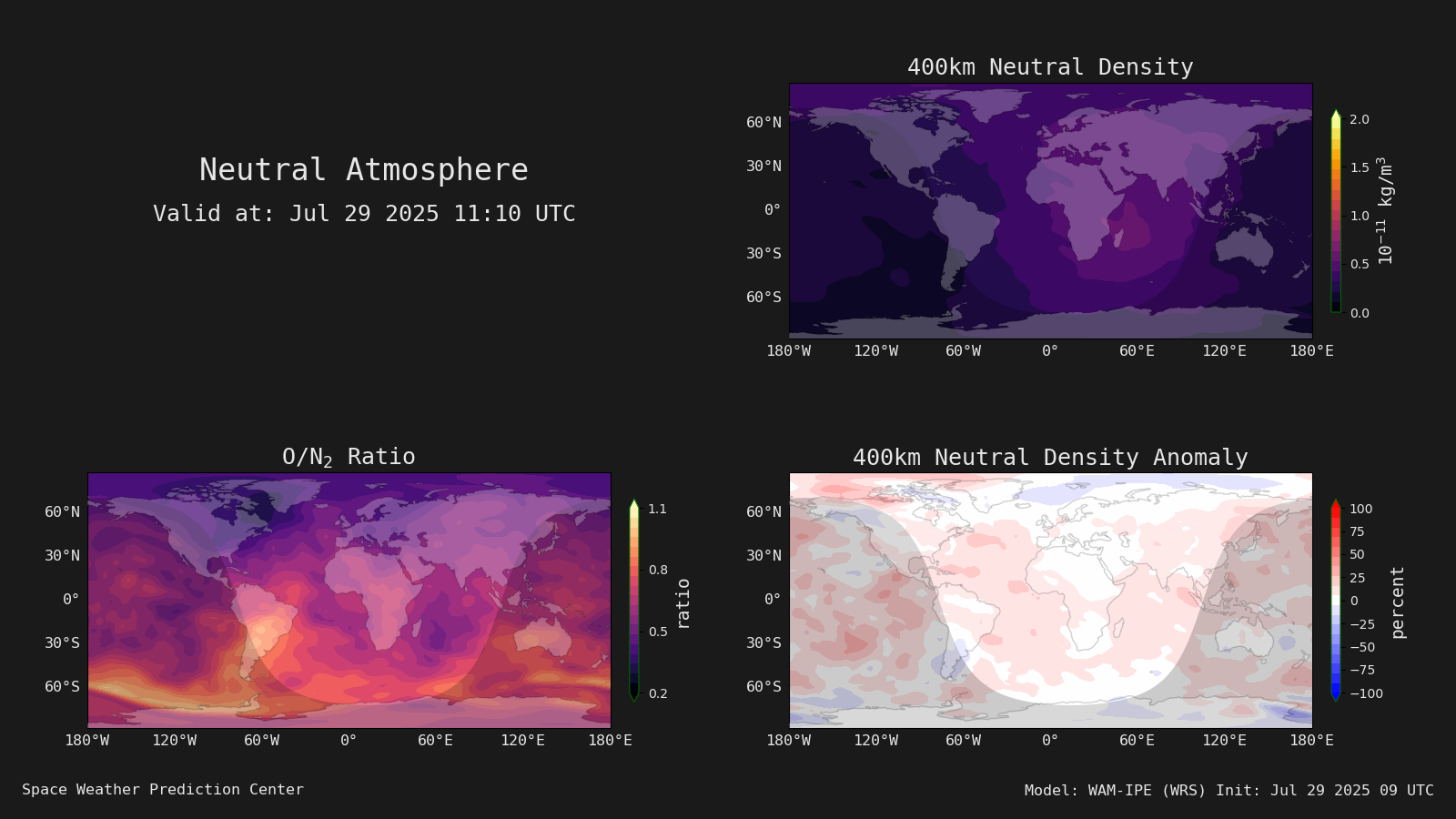 Neutral Atmosphere
Valid at: Jul 29 2025 11:10 UTC

400km Neutral Density

60°N
30°N
0°
30°S
60°S
180°W 120°W 60°W 0° 60°E 120°E 180°E

2.0
1.5
1.0
0.5
0.0
$10^{-11}$ kg/m$^3$

O/N$_2$ Ratio

60°N
30°N
0°
30°S
60°S
180°W 120°W 60°W 0° 60°E 120°E 180°E

1.1
0.8
0.5
0.2
ratio

400km Neutral Density Anomaly

60°N
30°N
0°
30°S
60°S
180°W 120°W 60°W 0° 60°E 120°E 180°E

100
75
50
25
0
−25
−50
−75
−100
percent

Space Weather Prediction Center

Model: WAM-IPE (WRS) Init: Jul 29 2025 09 UTC